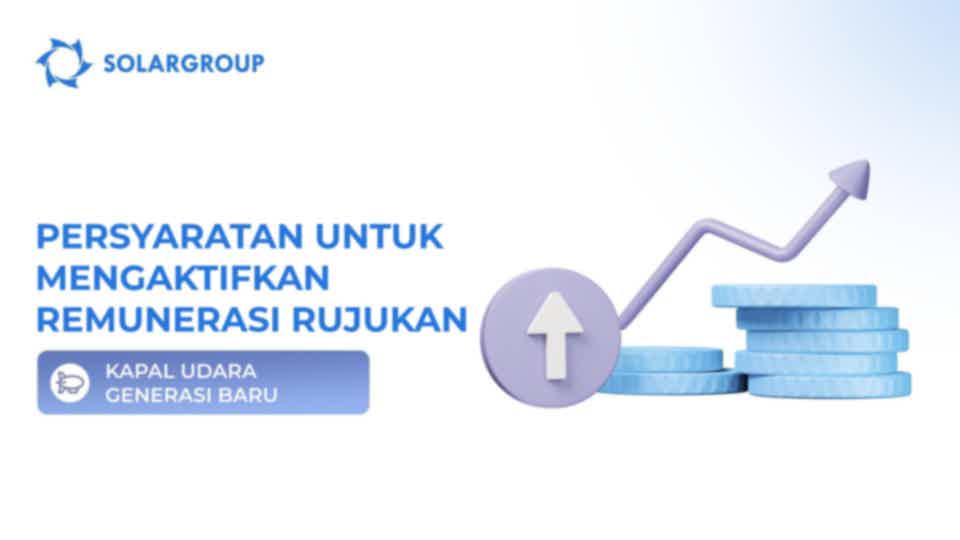 SOLARGROUP

PERSYARATAN UNTUK MENGAKTIFKAN REMUNERASI RUJUKAN

KAPAL UDARA GENERASI BARU